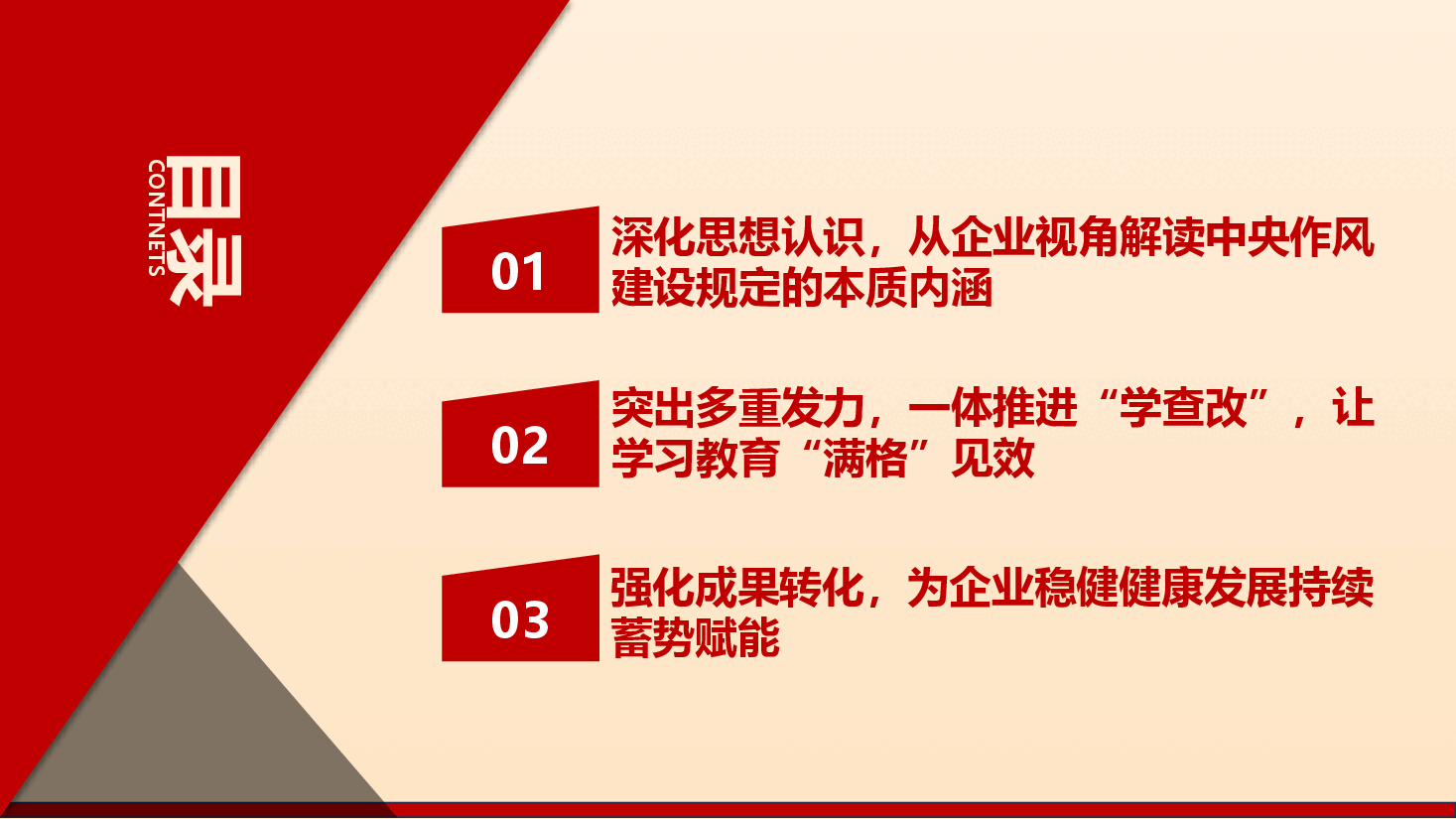 目录
CONTNETS

01
深化思想认识，从企业视角解读中央作风建设规定的本质内涵

02
突出多重发力，一体推进“学查改”，让学习教育“满格”见效

03
强化成果转化，为企业稳健健康发展持续蓄势赋能